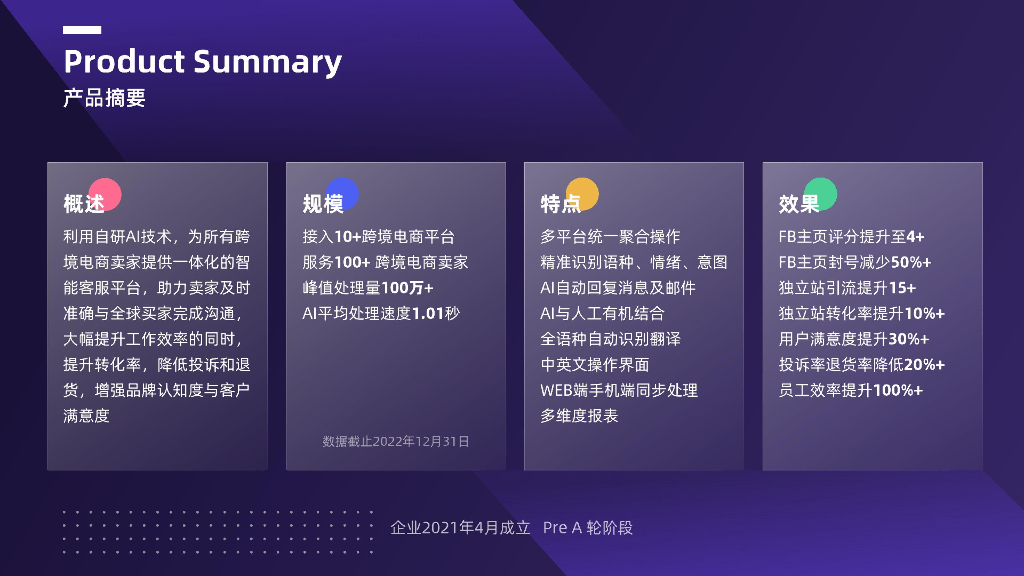 Product Summary
产品摘要

概述
利用自研AI技术，为所有跨境电商卖家提供一体化的智能客服平台，助力卖家及时准确与全球买家完成沟通，大幅提升工作效率的同时，提升转化率，降低投诉和退货，增强品牌认知度与客户满意度

规模
接入10+跨境电商平台
服务100+ 跨境电商卖家
峰值处理量100万+
AI平均处理速度1.01秒

数据截止2022年12月31日

特点
多平台统一聚合操作
精准识别语种、情绪、意图
AI自动回复消息及邮件
AI与人工有机结合
全语种自动识别翻译
中英文操作界面
WEB端手机端同步处理
多维度报表

效果
FB主页评分提升至4+
FB主页封号减少50%+
独立站引流提升15+
独立站转化率提升10%+
用户满意度提升30%+
投诉率退货率降低20%+
员工效率提升100%+

企业2021年4月成立 Pre A 轮阶段